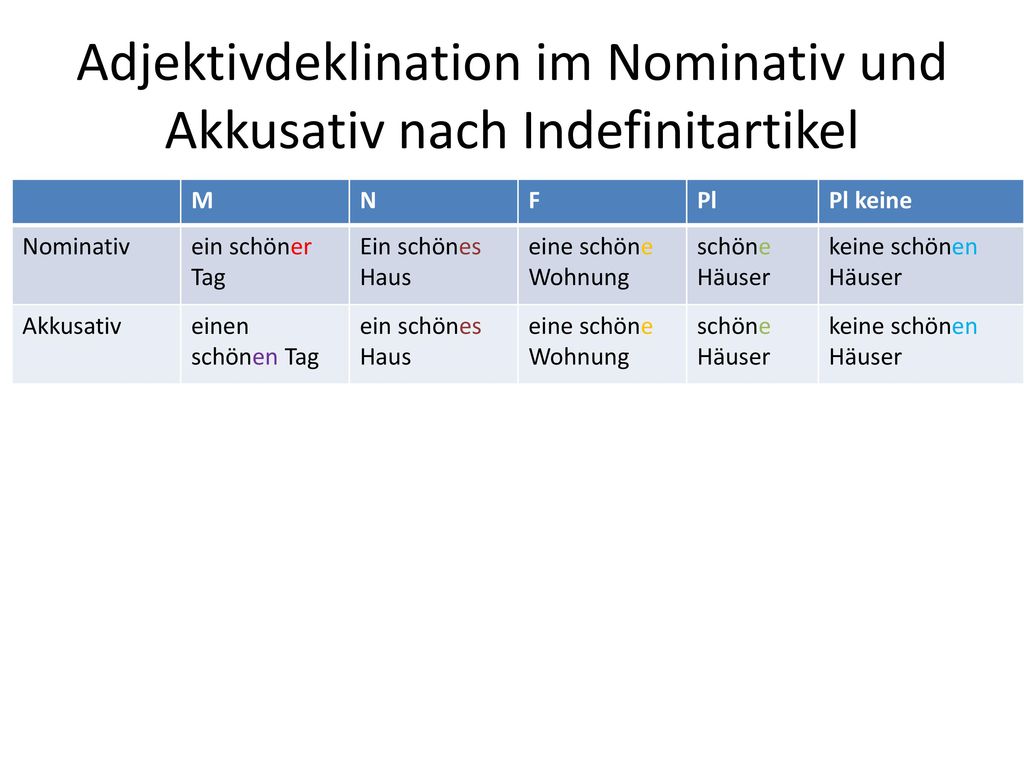 Adjektivdeklination im Nominativ und Akkusativ nach Indefinitartikel

| | M | N | F | Pl | Pl keine |
|---|---|---|---|---|---|
| Nominativ | ein schöner Tag | Ein schönes Haus | eine schöne Wohnung | schöne Häuser | keine schönen Häuser |
| Akkusativ | einen schönen Tag | ein schönes Haus | eine schöne Wohnung | schöne Häuser | keine schönen Häuser |